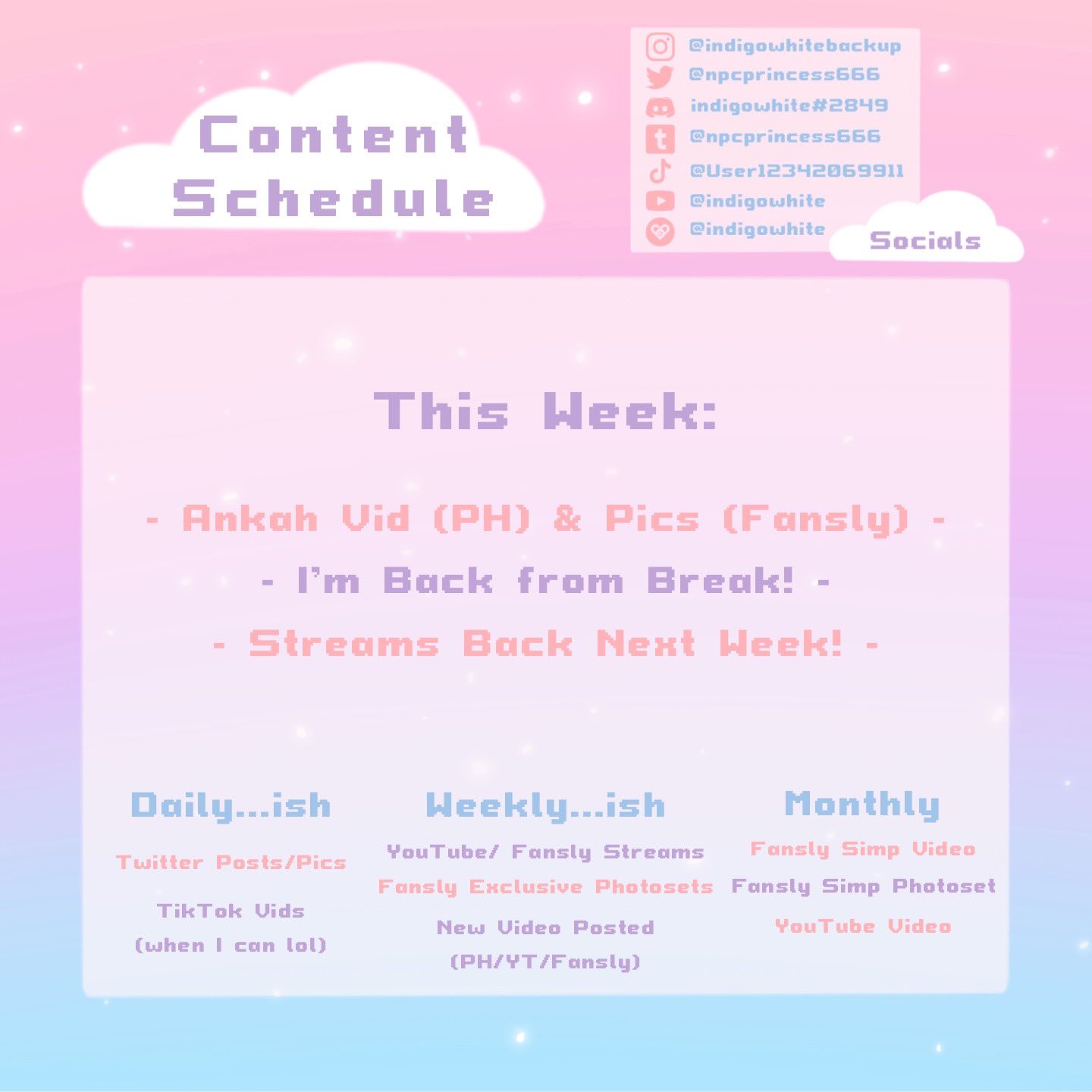 Content Schedule

@indigowhitebackup
@npcprincess666
indigowhite#2849
@npcprincess666
@User12342069911
@indigowhite
@indigowhite
Socials

This Week:

- Ankah Vid (PH) & Pics (Fansly) -
- I'm Back from Break! -
- Streams Back Next Week! -

Daily...ish
Twitter Posts/Pics
TikTok Vids (when I can lol)

Weekly...ish
YouTube/ Fansly Streams
Fansly Exclusive Photosets
New Video Posted (PH/YT/Fansly)

Monthly
Fansly Simp Video
Fansly Simp Photoset
YouTube Video